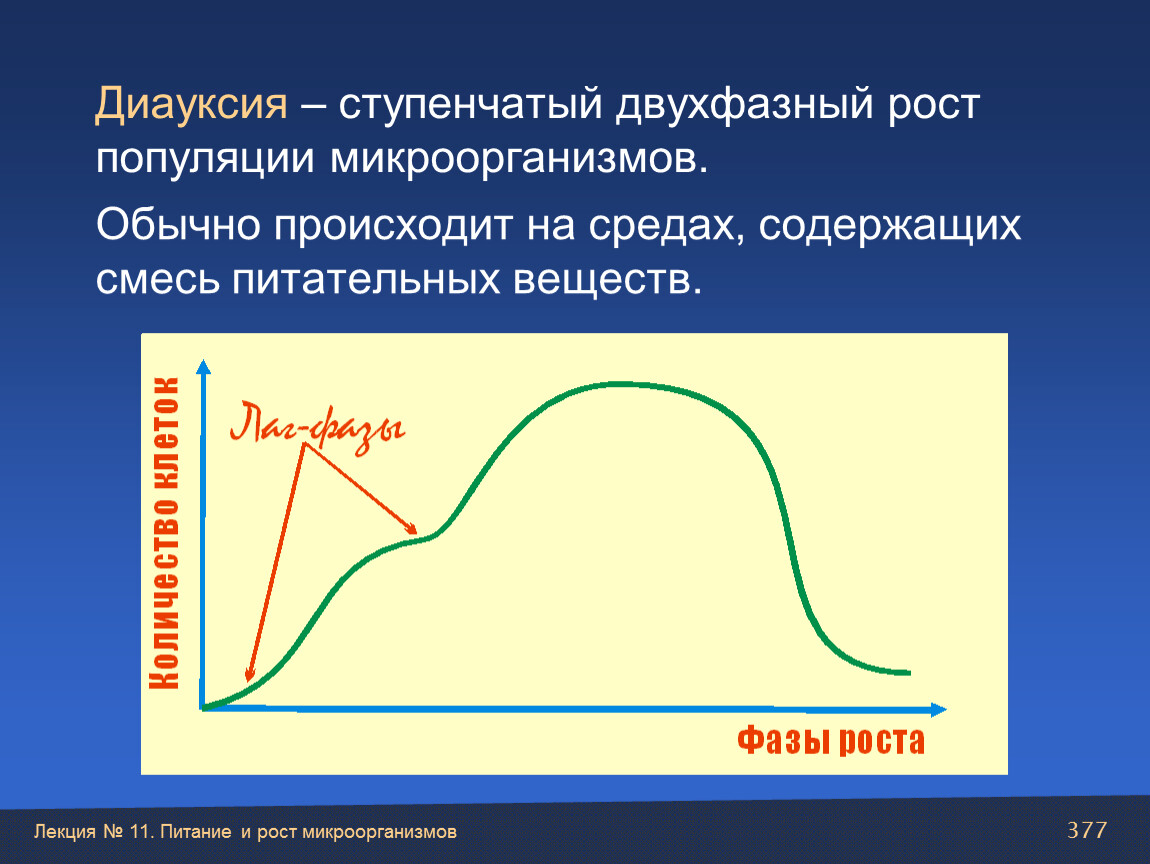 Диауксия – ступенчатый двухфазный рост популяции микроорганизмов.

Обычно происходит на средах, содержащих смесь питательных веществ.

Количество клеток

Лаг-фазы

Фазы роста

Лекция № 11. Питание и рост микроорганизмов

377